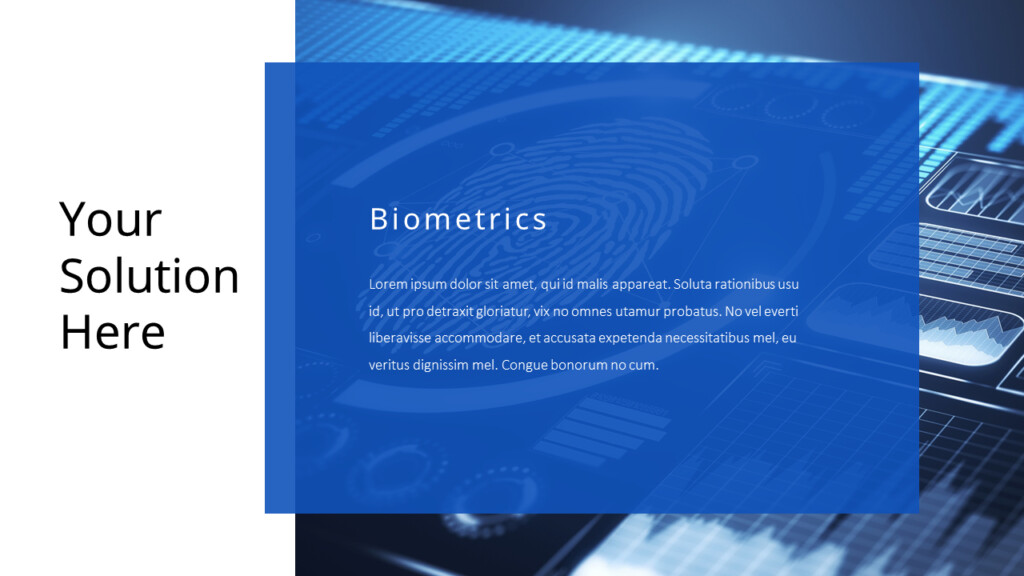 Your Solution Here

Biometrics

Lorem ipsum dolor sit amet, qui id malis appareat. Soluta rationibus usu id, ut pro detraxit gloriatur, vix no omnes utamur probatus. No vel everti liberavisse accommodare, et accusata expetenda necessitatibus mel, eu veritus dignissim mel. Congue bonorum no cum.